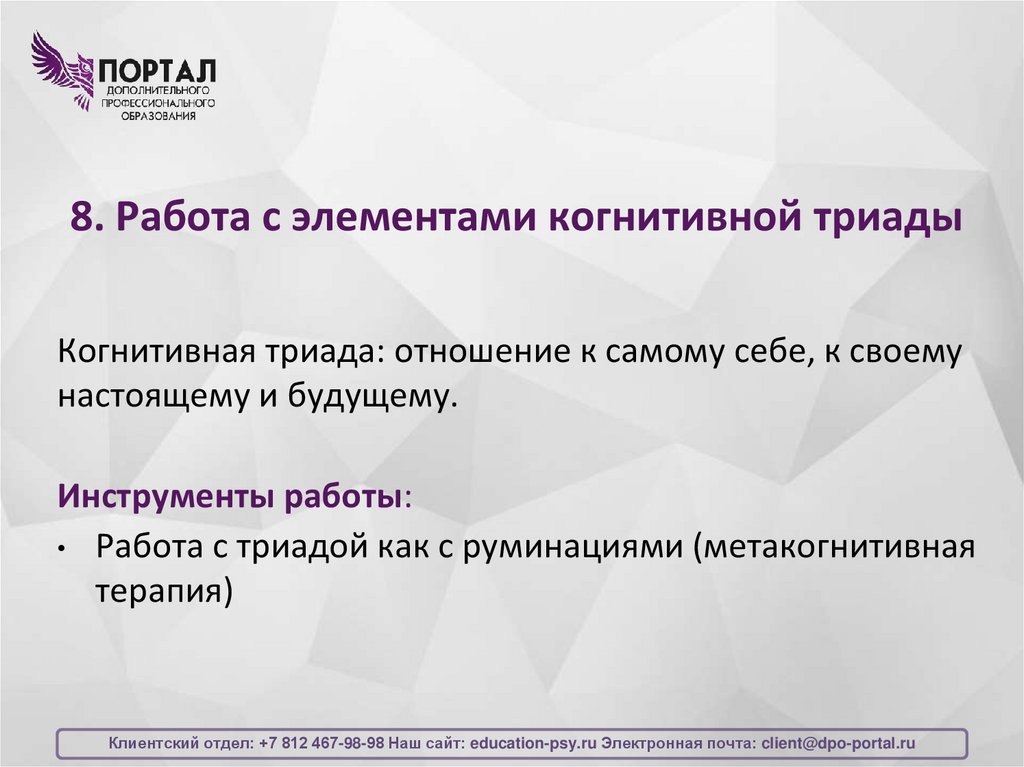 ПОРТАЛ
ДОПОЛНИТЕЛЬНОГО
ПРОФЕССИОНАЛЬНОГО
ОБРАЗОВАНИЯ

8. Работа с элементами когнитивной триады

Когнитивная триада: отношение к самому себе, к своему настоящему и будущему.

Инструменты работы:
• Работа с триадой как с руминациями (метакогнитивная терапия)

Клиентский отдел: +7 812 467-98-98 Наш сайт: education-psy.ru Электронная почта: client@dpo-portal.ru